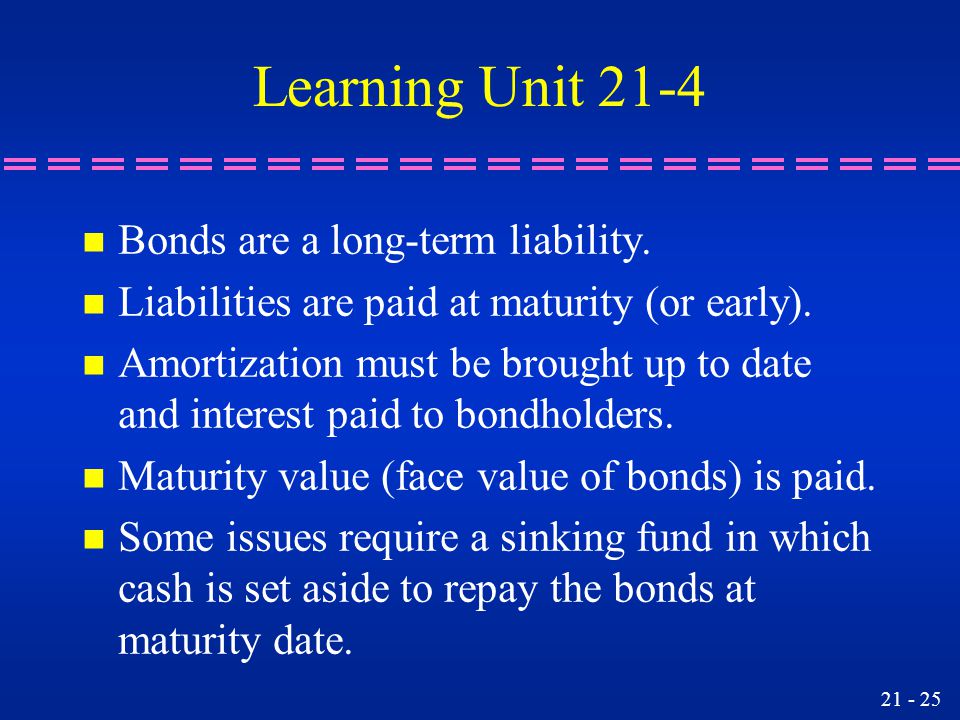 Learning Unit 21-4

- Bonds are a long-term liability.
- Liabilities are paid at maturity (or early).
- Amortization must be brought up to date and interest paid to bondholders.
- Maturity value (face value of bonds) is paid.
- Some issues require a sinking fund in which cash is set aside to repay the bonds at maturity date.

21 - 25